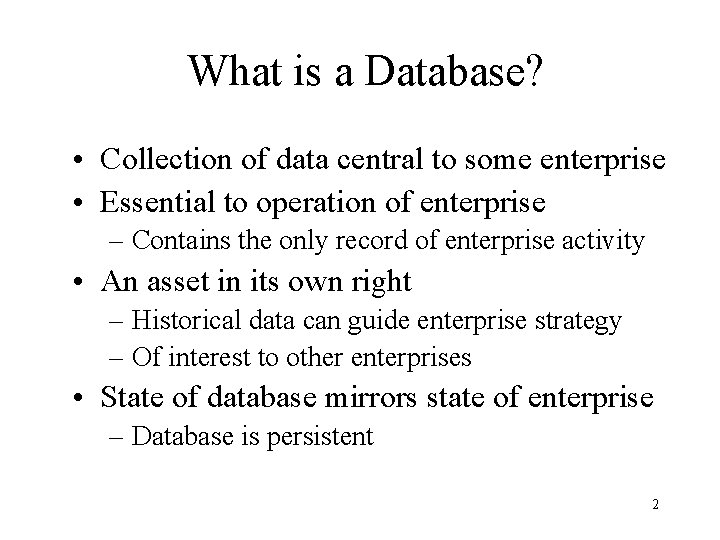 What is a Database?

• Collection of data central to some enterprise
• Essential to operation of enterprise
– Contains the only record of enterprise activity
• An asset in its own right
– Historical data can guide enterprise strategy
– Of interest to other enterprises
• State of database mirrors state of enterprise
– Database is persistent

2